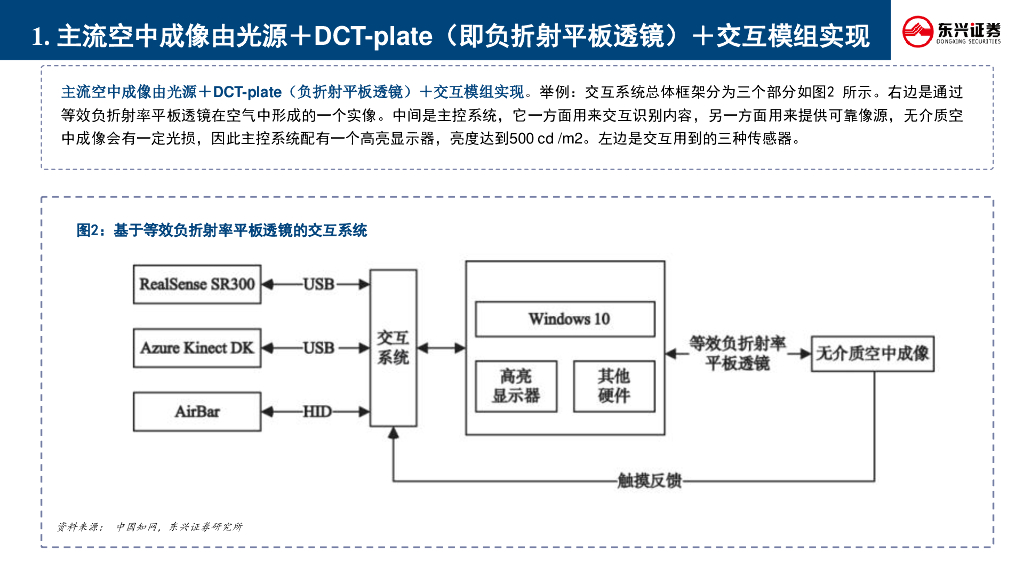 1. 主流空中成像由光源＋DCT-plate（即负折射平板透镜）＋交互模组实现

东兴证券
DONGXING SECURITIES

主流空中成像由光源＋DCT-plate（负折射平板透镜）＋交互模组实现。举例：交互系统总体框架分为三个部分如图2 所示。右边是通过等效负折射率平板透镜在空气中形成的一个实像。中间是主控系统，它一方面用来交互识别内容，另一方面用来提供可靠像源，无介质空中成像会有一定光损，因此主控系统配有一个高亮显示器，亮度达到500 cd /m2。左边是交互用到的三种传感器。

图2：基于等效负折射率平板透镜的交互系统

RealSense SR300
USB
Azure Kinect DK
USB
AirBar
HID
交互系统
Windows 10
高亮显示器
其他硬件
等效负折射率平板透镜
无介质空中成像
触摸反馈

资料来源： 中国知网，东兴证券研究所